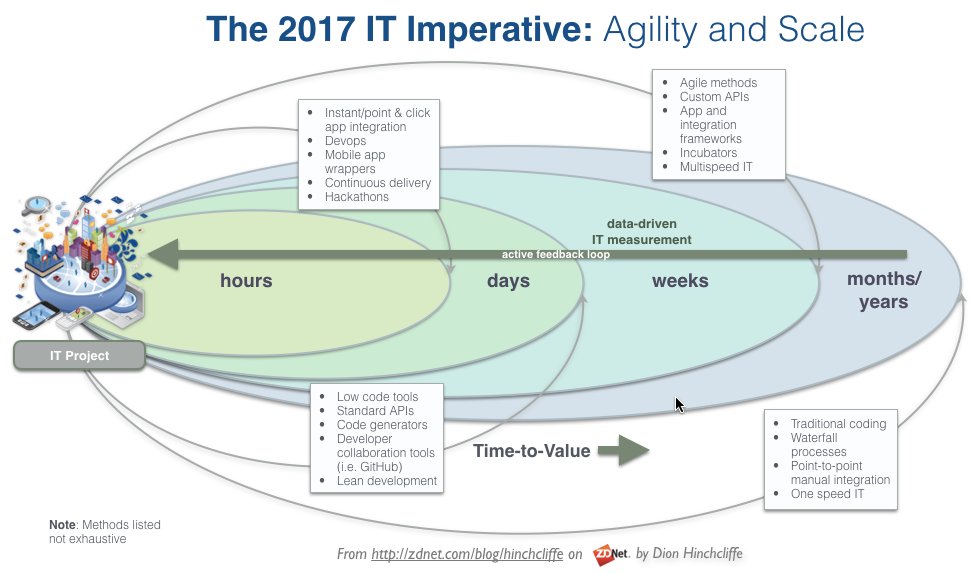 The 2017 IT Imperative: Agility and Scale

- Instant/point & click app integration
- Devops
- Mobile app wrappers
- Continuous delivery
- Hackathons

- Agile methods
- Custom APIs
- App and integration frameworks
- Incubators
- Multispeed IT

data-driven IT measurement

active feedback loop

hours

days

weeks

months/ years

IT Project

- Low code tools
- Standard APIs
- Code generators
- Developer collaboration tools (i.e. GitHub)
- Lean development

Time-to-Value

- Traditional coding
- Waterfall processes
- Point-to-point manual integration
- One speed IT

Note: Methods listed not exhaustive

From http://zdnet.com/blog/hinchcliffe on ZDNet. by Dion Hinchcliffe